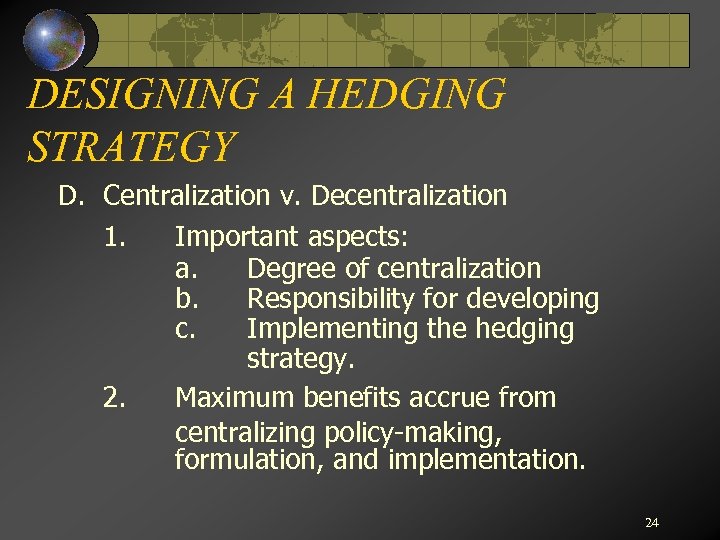 DESIGNING A HEDGING STRATEGY

D. Centralization v. Decentralization

1. Important aspects:
a. Degree of centralization
b. Responsibility for developing
c. Implementing the hedging strategy.

2. Maximum benefits accrue from centralizing policy-making, formulation, and implementation.

24